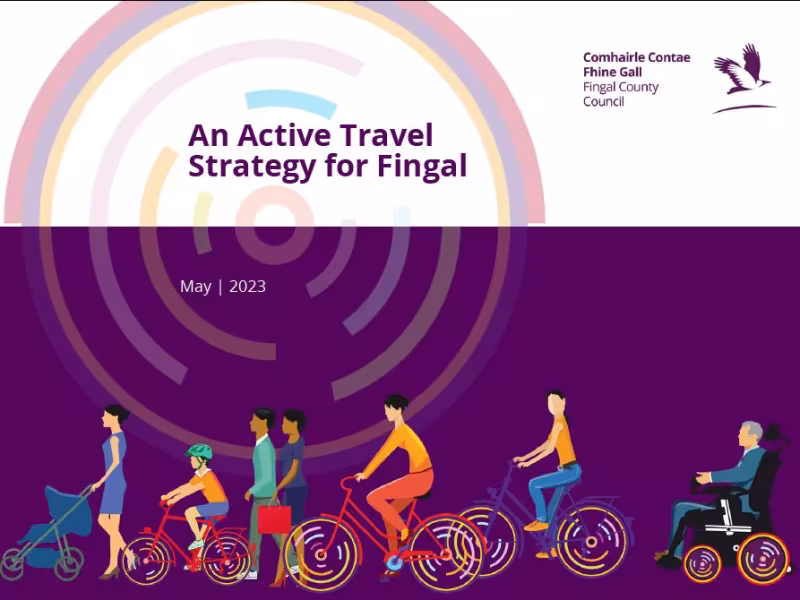 Comhairle Contae Fhine Gall
Fingal County Council

An Active Travel Strategy for Fingal

May | 2023